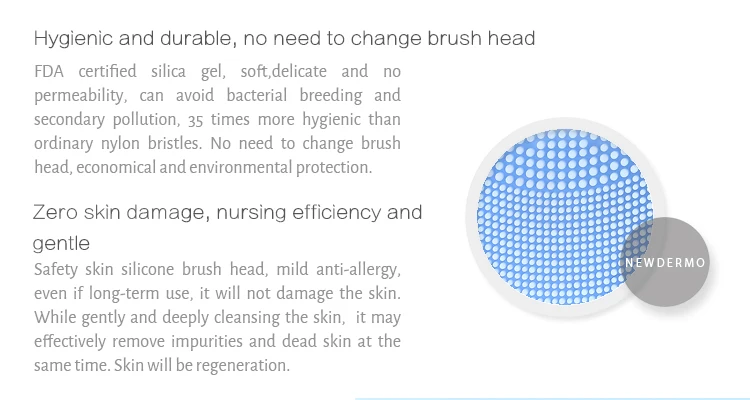 Hygienic and durable, no need to change brush head

FDA certified silica gel, soft,delicate and no permeability, can avoid bacterial breeding and secondary pollution, 35 times more hygienic than ordinary nylon bristles. No need to change brush head, economical and environmental protection.

Zero skin damage, nursing efficiency and gentle

Safety skin silicone brush head, mild anti-allergy, even if long-term use, it will not damage the skin. While gently and deeply cleansing the skin, it may effectively remove impurities and dead skin at the same time. Skin will be regeneration.

NEWDERMO